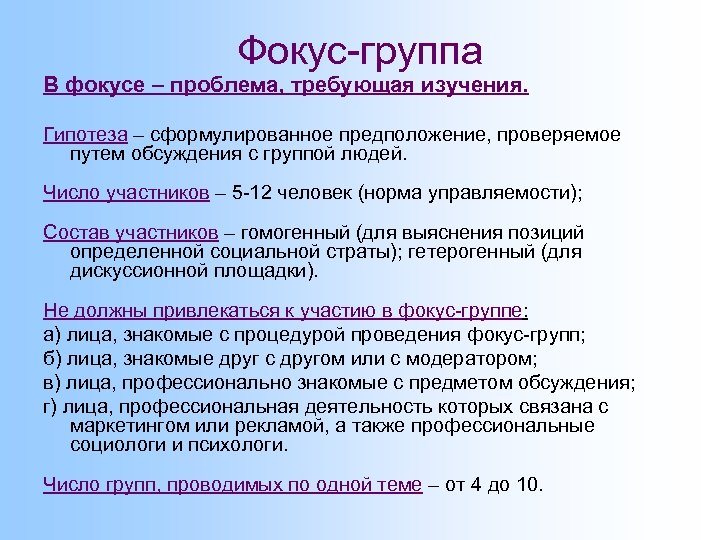 Фокус-группа

В фокусе – проблема, требующая изучения.

Гипотеза – сформулированное предположение, проверяемое путем обсуждения с группой людей.

Число участников – 5-12 человек (норма управляемости);

Состав участников – гомогенный (для выяснения позиций определенной социальной страты); гетерогенный (для дискуссионной площадки).

Не должны привлекаться к участию в фокус-группе:

а) лица, знакомые с процедурой проведения фокус-групп;

б) лица, знакомые друг с другом или с модератором;

в) лица, профессионально знакомые с предметом обсуждения;

г) лица, профессиональная деятельность которых связана с маркетингом или рекламой, а также профессиональные социологи и психологи.

Число групп, проводимых по одной теме – от 4 до 10.